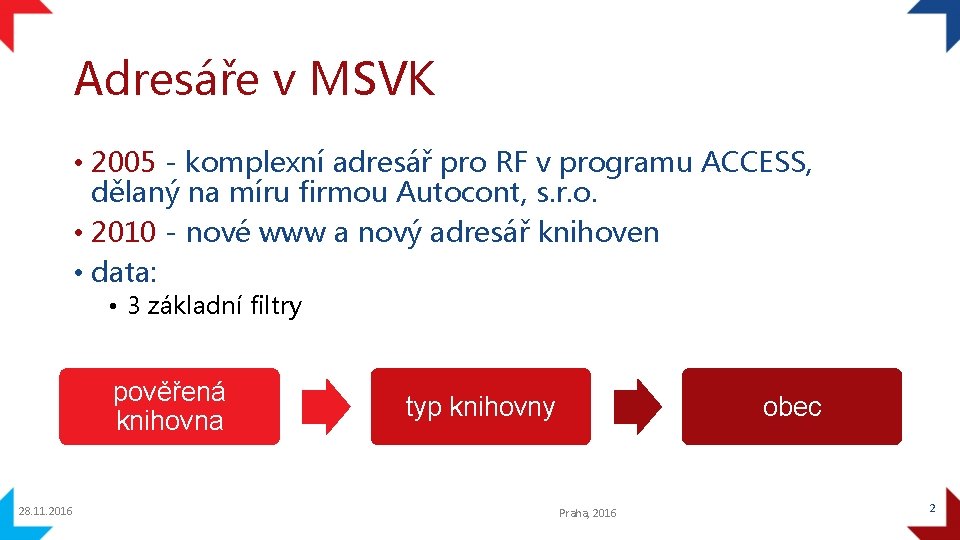 Adresáře v MSVK

• 2005 - komplexní adresář pro RF v programu ACCESS, dělaný na míru firmou Autocont, s.r.o.
• 2010 - nové www a nový adresář knihoven
• data:
  • 3 základní filtry

pověřená knihovna

typ knihovny

obec

28.11.2016

Praha, 2016

2